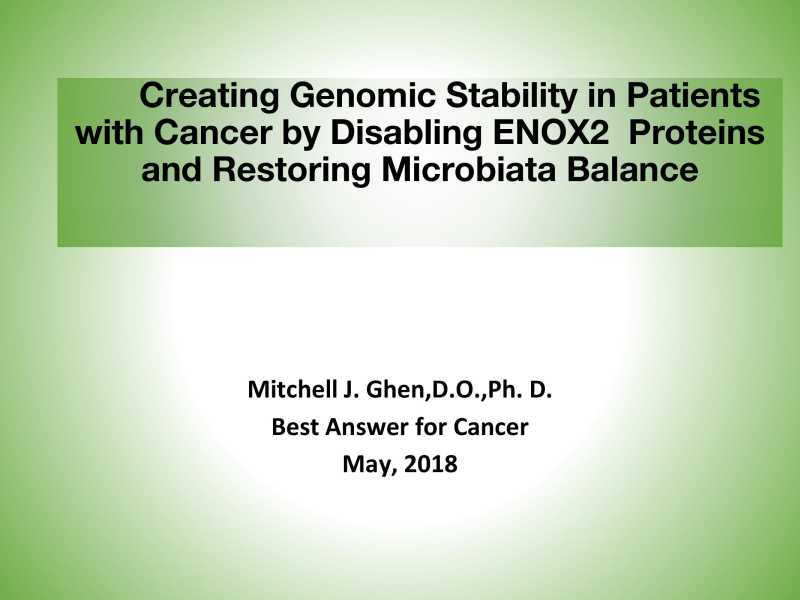 Creating Genomic Stability in Patients with Cancer by Disabling ENOX2 Proteins and Restoring Microbiata Balance

Mitchell J. Ghen,D.O.,Ph. D.
Best Answer for Cancer
May, 2018